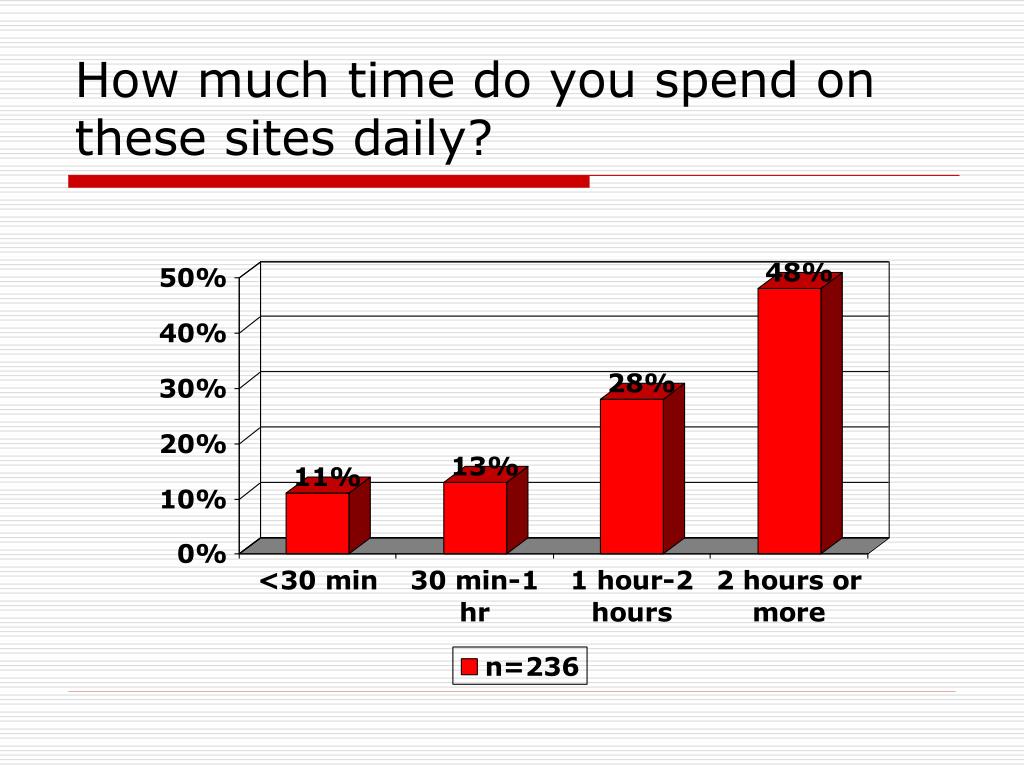 How much time do you spend on these sites daily?

50%
40%
30%
20%
10%
0%

11%
13%
28%
48%

<30 min
30 min-1 hr
1 hour-2 hours
2 hours or more

n=236